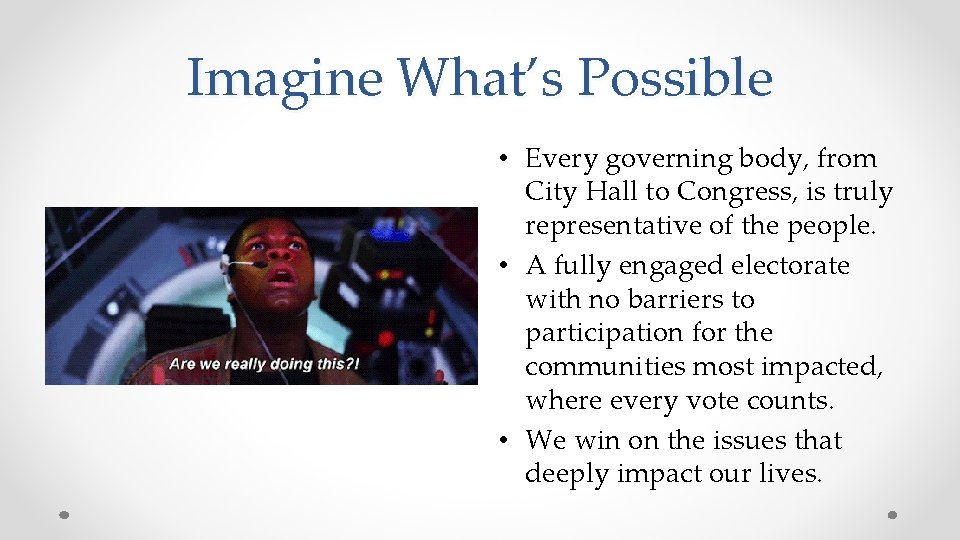 Imagine What's Possible

Are we really doing this?!

• Every governing body, from City Hall to Congress, is truly representative of the people.
• A fully engaged electorate with no barriers to participation for the communities most impacted, where every vote counts.
• We win on the issues that deeply impact our lives.